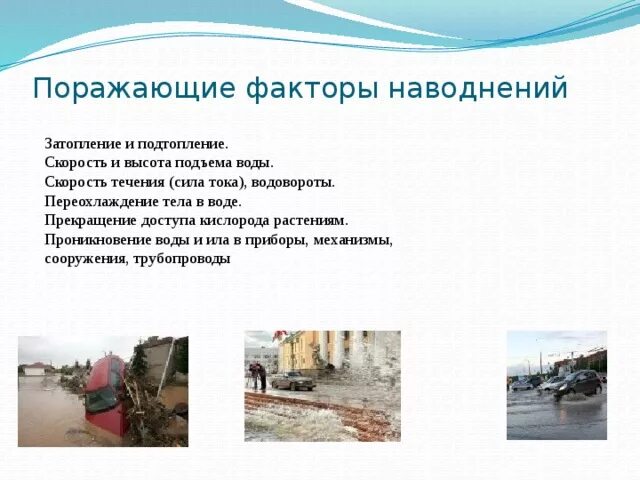 Поражающие факторы наводнений

Затопление и подтопление.
Скорость и высота подъема воды.
Скорость течения (сила тока), водовороты.
Переохлаждение тела в воде.
Прекращение доступа кислорода растениям.
Проникновение воды и ила в приборы, механизмы, сооружения, трубопроводы